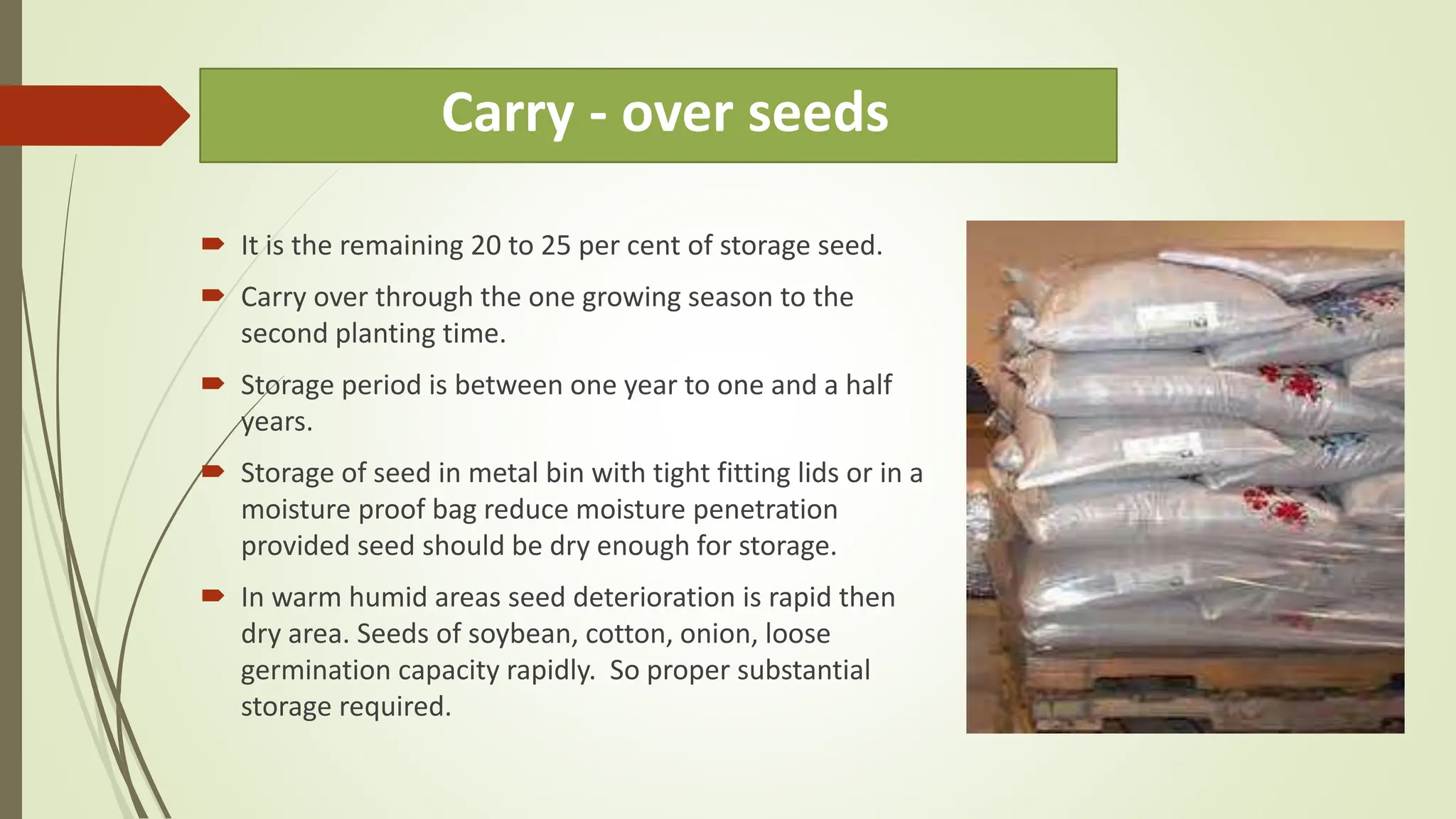 Carry - over seeds

It is the remaining 20 to 25 per cent of storage seed.

Carry over through the one growing season to the second planting time.

Storage period is between one year to one and a half years.

Storage of seed in metal bin with tight fitting lids or in a moisture proof bag reduce moisture penetration provided seed should be dry enough for storage.

In warm humid areas seed deterioration is rapid then dry area. Seeds of soybean, cotton, onion, loose germination capacity rapidly. So proper substantial storage required.